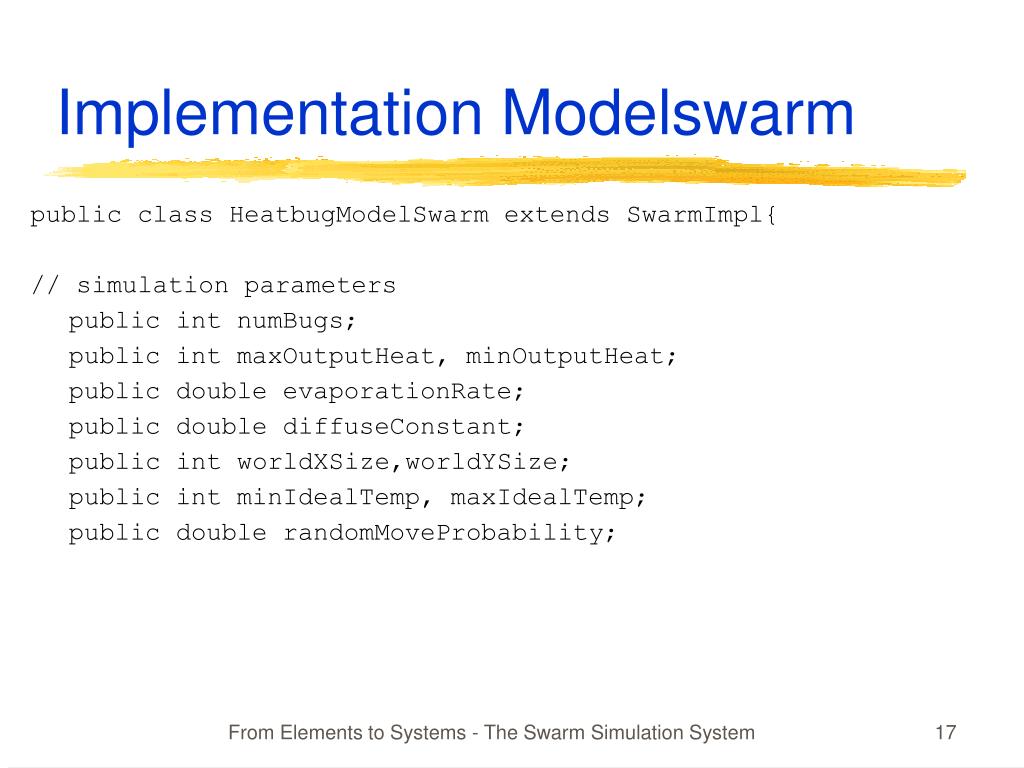 Implementation Modelswarm

public class HeatbugModelSwarm extends SwarmImpl{

// simulation parameters
public int numBugs;
public int maxOutputHeat, minOutputHeat;
public double evaporationRate;
public double diffuseConstant;
public int worldXSize,worldYSize;
public int minIdealTemp, maxIdealTemp;
public double randomMoveProbability;

From Elements to Systems - The Swarm Simulation System

17